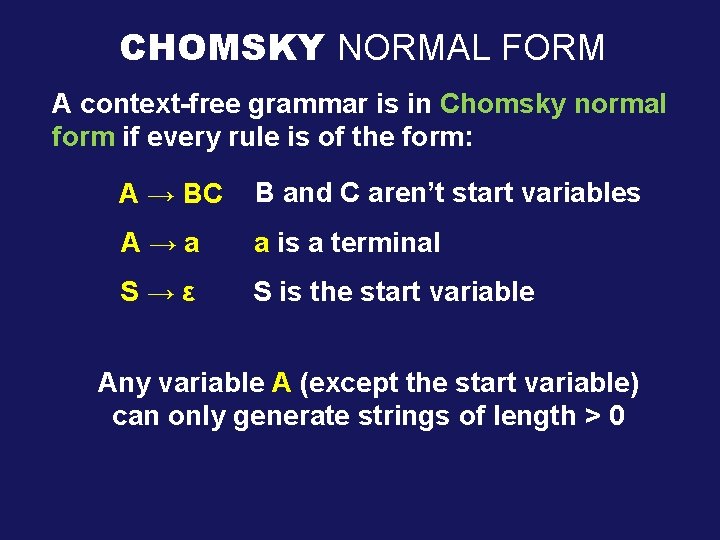 CHOMSKY NORMAL FORM

A context-free grammar is in Chomsky normal form if every rule is of the form:

$A \rightarrow BC$ B and C aren't start variables

$A \rightarrow a$ a is a terminal

$S \rightarrow \varepsilon$ S is the start variable

Any variable A (except the start variable) can only generate strings of length > 0